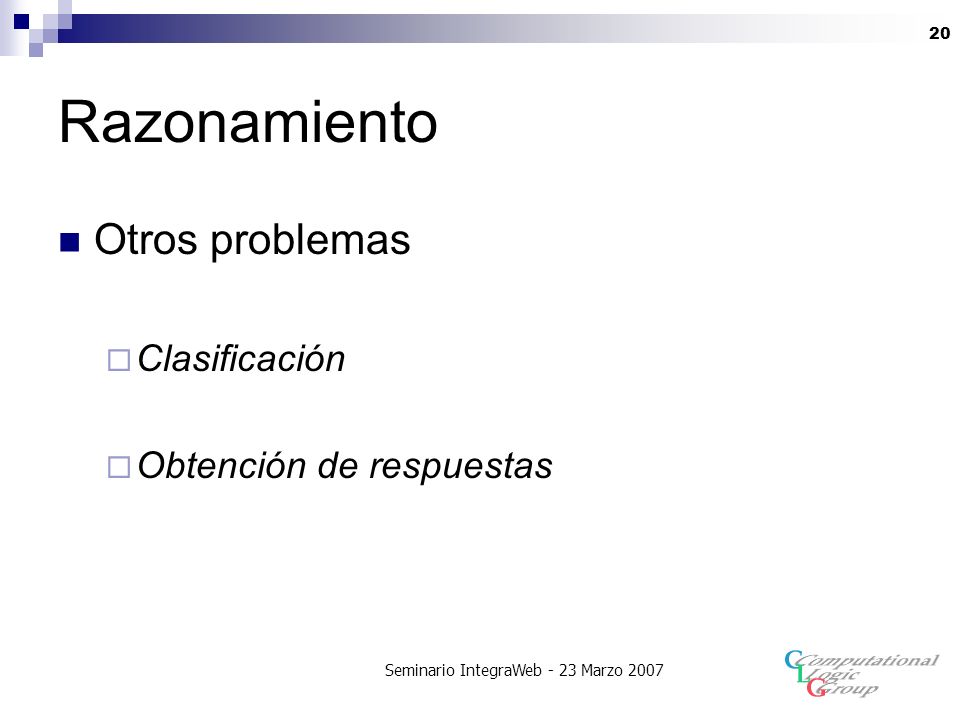 20

Razonamiento

Otros problemas

Clasificación

Obtención de respuestas

Seminario IntegraWeb - 23 Marzo 2007

Computational Logic Group